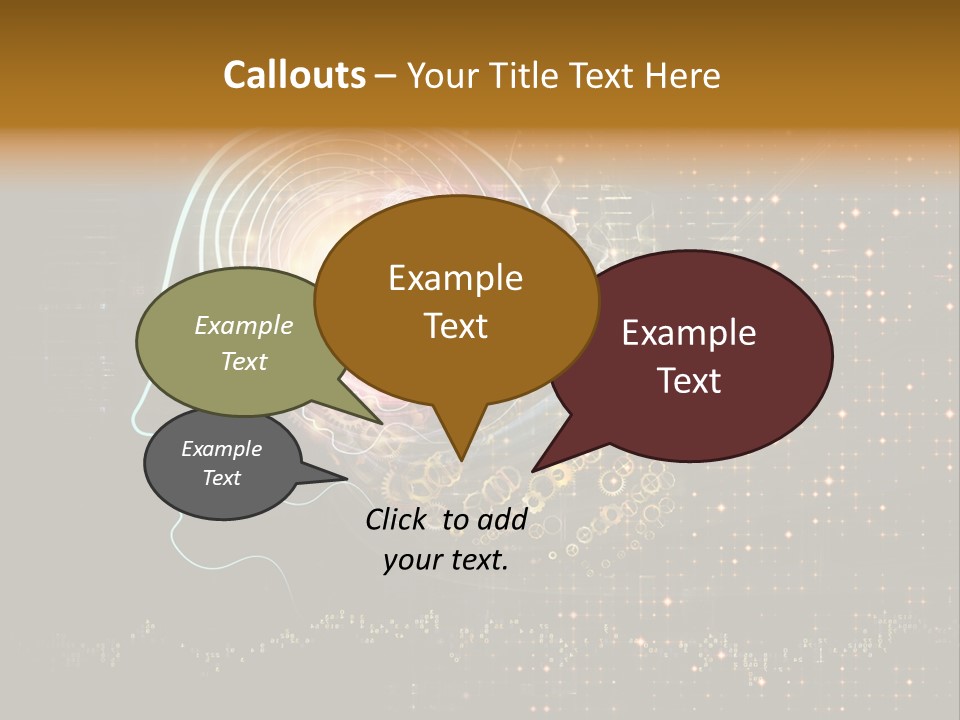 Callouts – Your Title Text Here

Example Text

Example Text

Example Text

Example Text

Click to add your text.